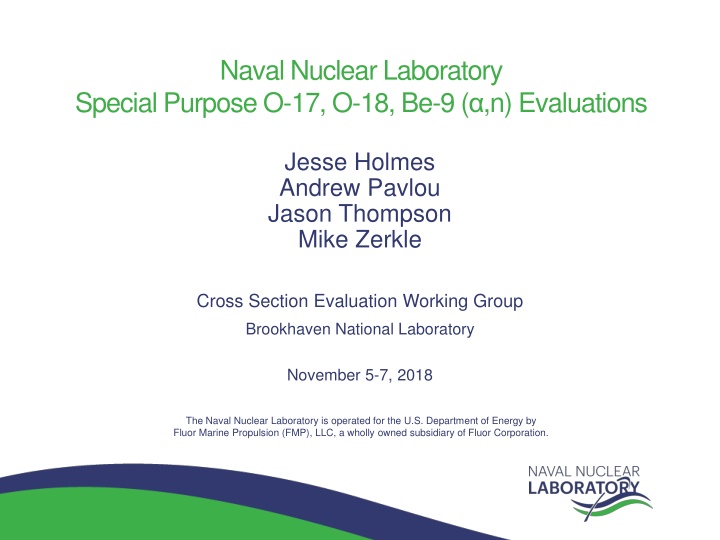 Naval Nuclear Laboratory
Special Purpose O-17, O-18, Be-9 (α,n) Evaluations

Jesse Holmes
Andrew Pavlou
Jason Thompson
Mike Zerkle

Cross Section Evaluation Working Group

Brookhaven National Laboratory

November 5-7, 2018

The Naval Nuclear Laboratory is operated for the U.S. Department of Energy by Fluor Marine Propulsion (FMP), LLC, a wholly owned subsidiary of Fluor Corporation.

NAVAL NUCLEAR
LABORATORY